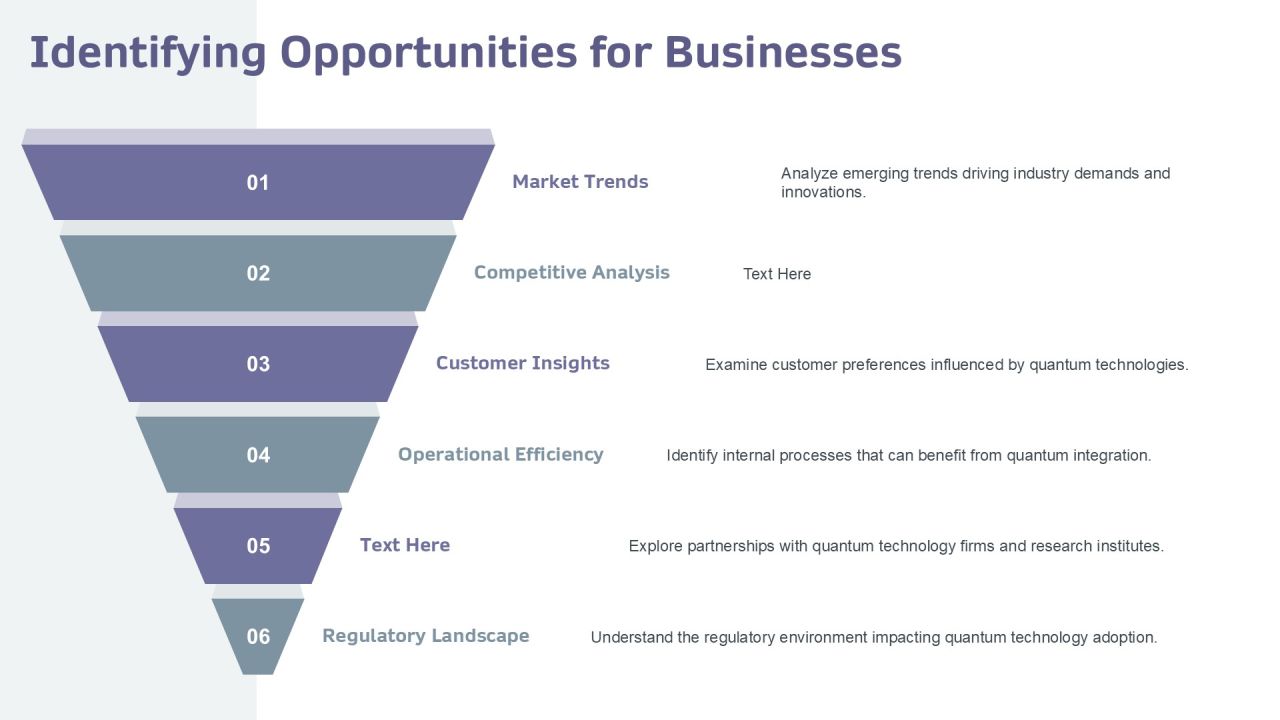 Identifying Opportunities for Businesses

01

Market Trends

Analyze emerging trends driving industry demands and innovations.

02

Competitive Analysis

Text Here

03

Customer Insights

Examine customer preferences influenced by quantum technologies.

04

Operational Efficiency

Identify internal processes that can benefit from quantum integration.

05

Text Here

Explore partnerships with quantum technology firms and research institutes.

06

Regulatory Landscape

Understand the regulatory environment impacting quantum technology adoption.